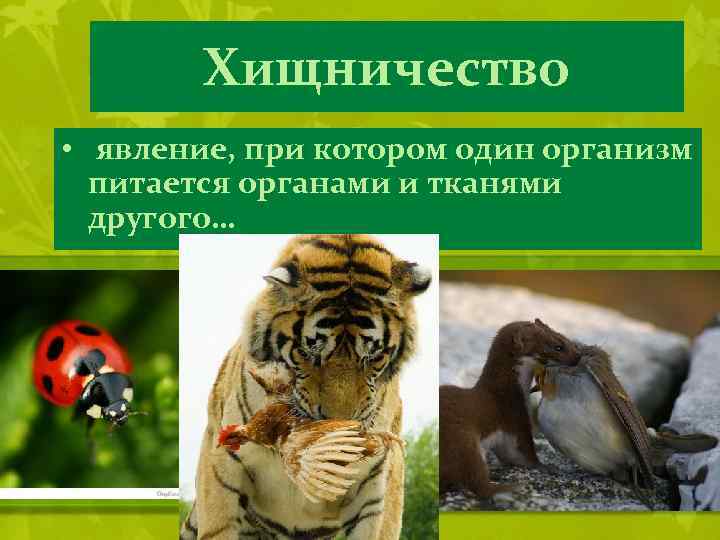 Хищничество

• явление, при котором один организм питается органами и тканями другого…